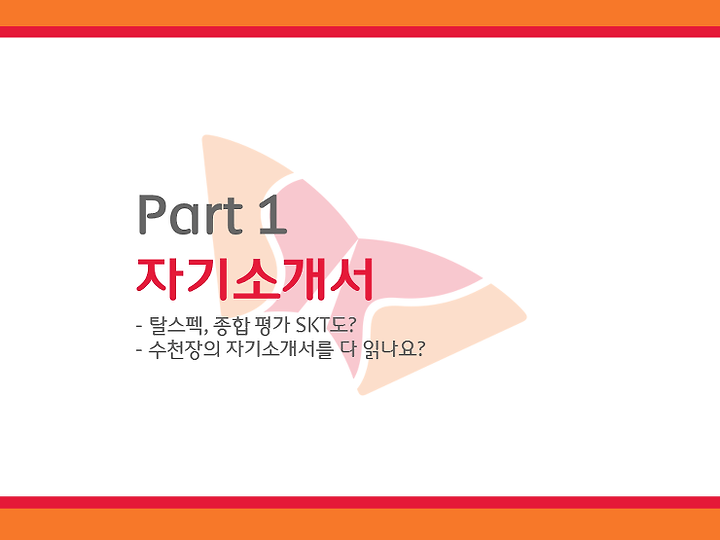 Part 1
자기소개서

- 탈스펙, 종합 평가 SKT도?
- 수천장의 자기소개서를 다 읽나요?